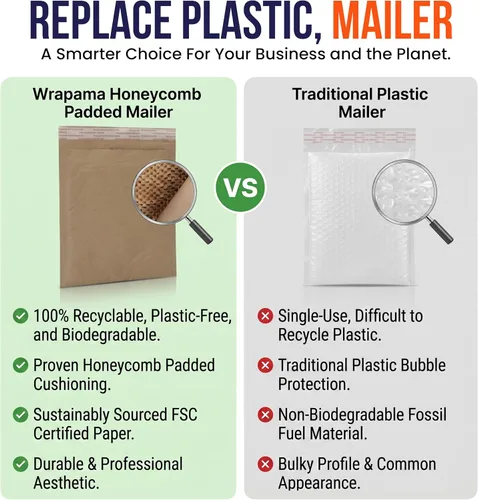 REPLACE PLASTIC, MAILER
A Smarter Choice For Your Business and the Planet.

Wrapama Honeycomb Padded Mailer

100% Recyclable, Plastic-Free, and Biodegradable.

Proven Honeycomb Padded Cushioning.

Sustainably Sourced FSC Certified Paper.

Durable & Professional Aesthetic.

VS

Traditional Plastic Mailer

Single-Use, Difficult to Recycle Plastic.

Traditional Plastic Bubble Protection.

Non-Biodegradable Fossil Fuel Material.

Bulky Profile & Common Appearance.